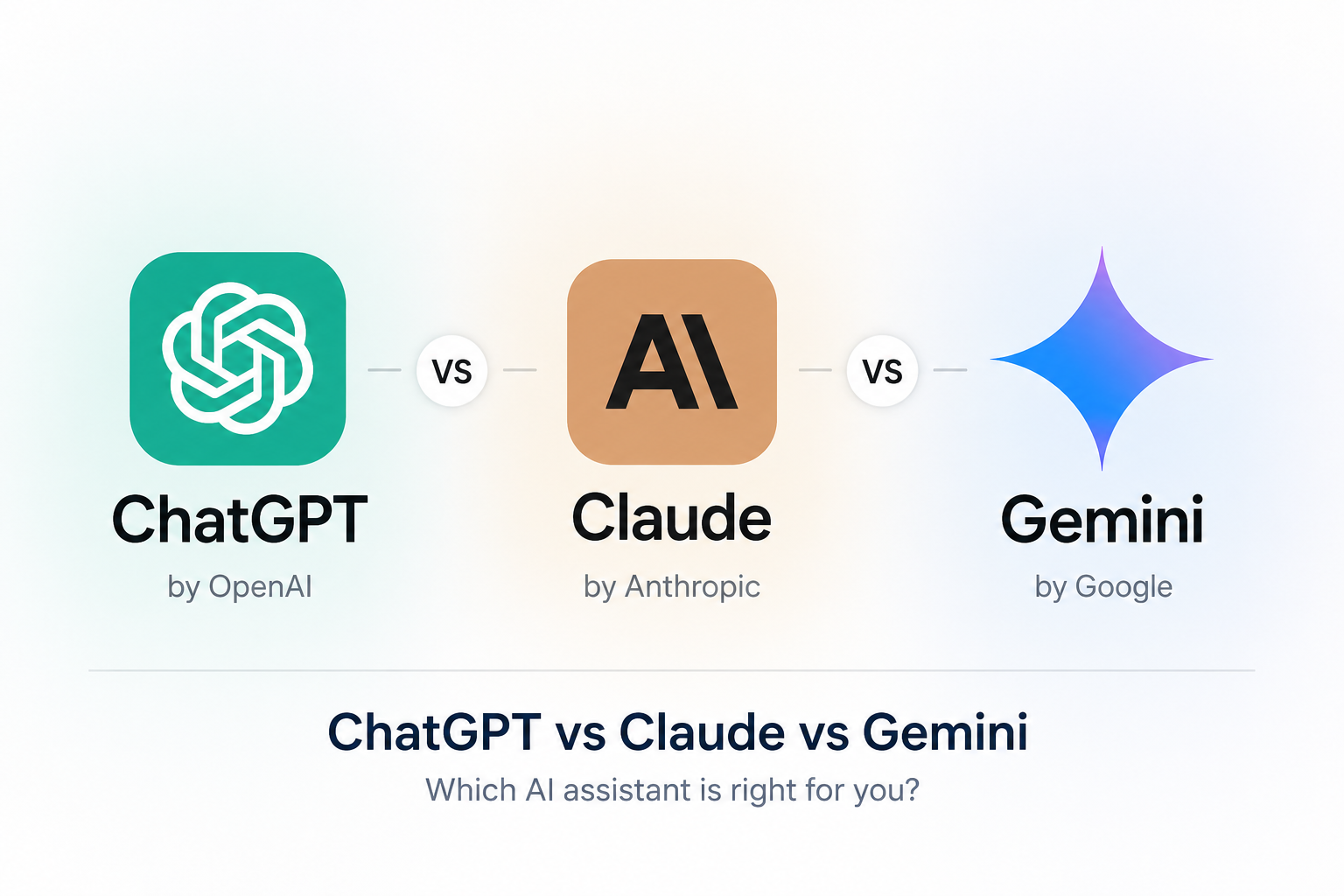 VS

AI

VS

ChatGPT
by OpenAI

Claude
by Anthropic

Gemini
by Google

ChatGPT vs Claude vs Gemini
Which AI assistant is right for you?